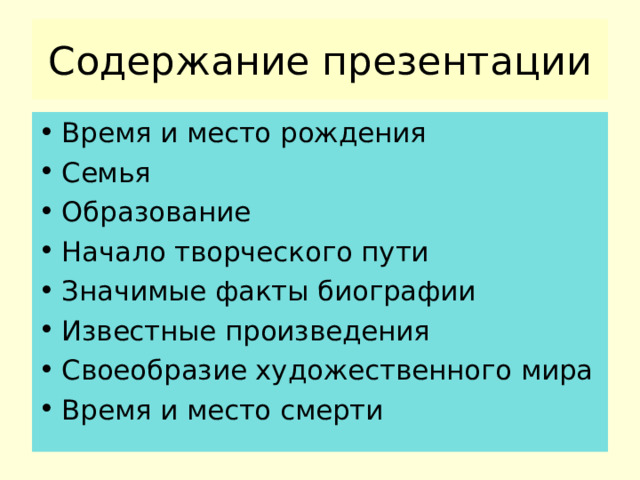 Содержание презентации

• Время и место рождения
• Семья
• Образование
• Начало творческого пути
• Значимые факты биографии
• Известные произведения
• Своеобразие художественного мира
• Время и место смерти